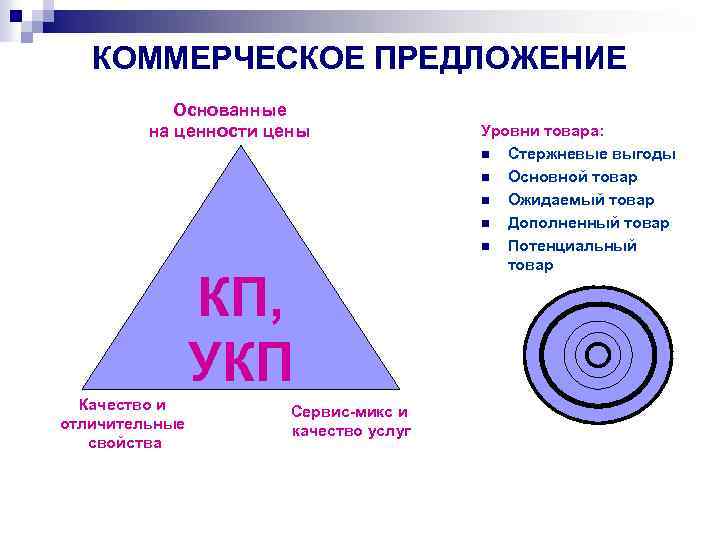 КОММЕРЧЕСКОЕ ПРЕДЛОЖЕНИЕ

Основанные на ценности цены

КП, УКП

Качество и отличительные свойства

Сервис-микс и качество услуг

Уровни товара:
- Стержневые выгоды
- Основной товар
- Ожидаемый товар
- Дополненный товар
- Потенциальный товар